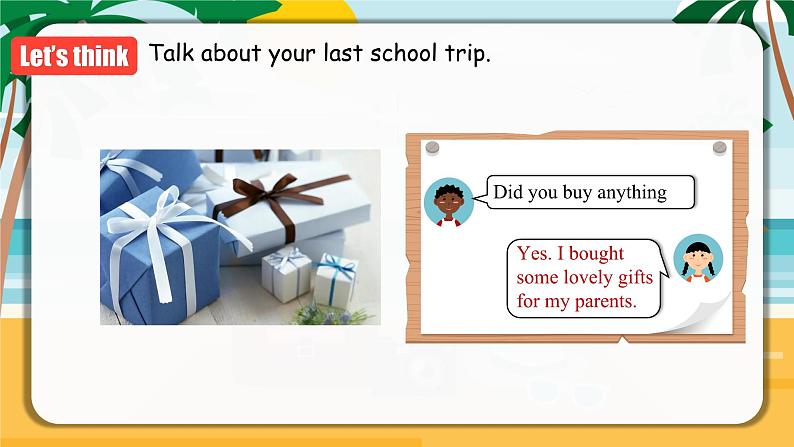 Let's think Talk about your last school trip.

Did you buy anything

Yes. I bought some lovely gifts for my parents.